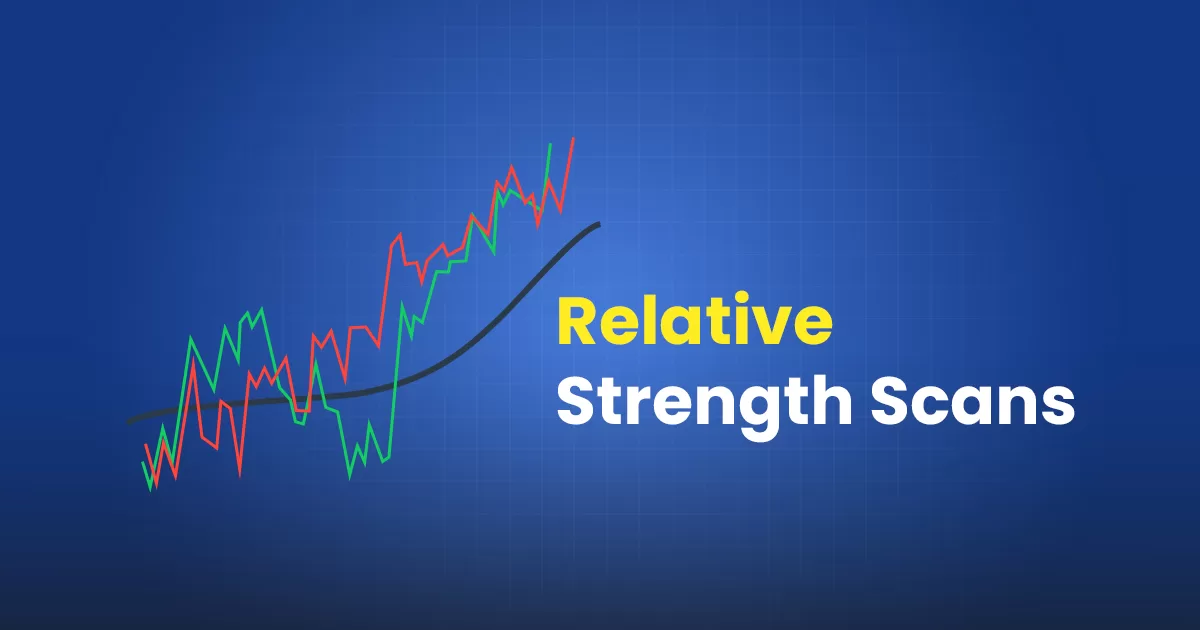 Relative
Strength Scans